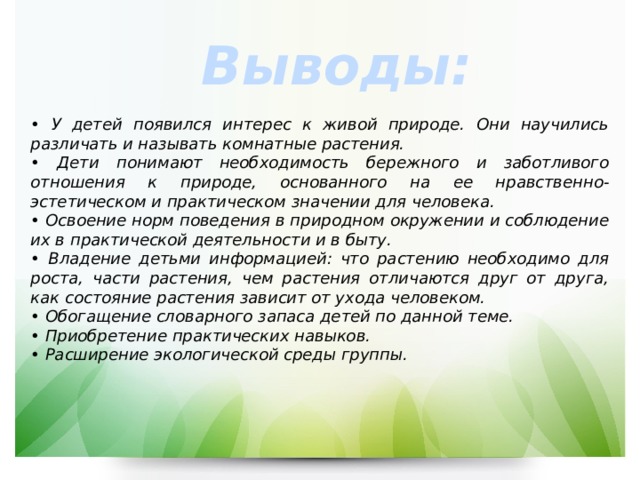 Выводы:

• У детей появился интерес к живой природе. Они научились различать и называть комнатные растения.
• Дети понимают необходимость бережного и заботливого отношения к природе, основанного на ее нравственно-эстетическом и практическом значении для человека.
• Освоение норм поведения в природном окружении и соблюдение их в практической деятельности и в быту.
• Владение детьми информацией: что растению необходимо для роста, части растения, чем растения отличаются друг от друга, как состояние растения зависит от ухода человеком.
• Обогащение словарного запаса детей по данной теме.
• Приобретение практических навыков.
• Расширение экологической среды группы.